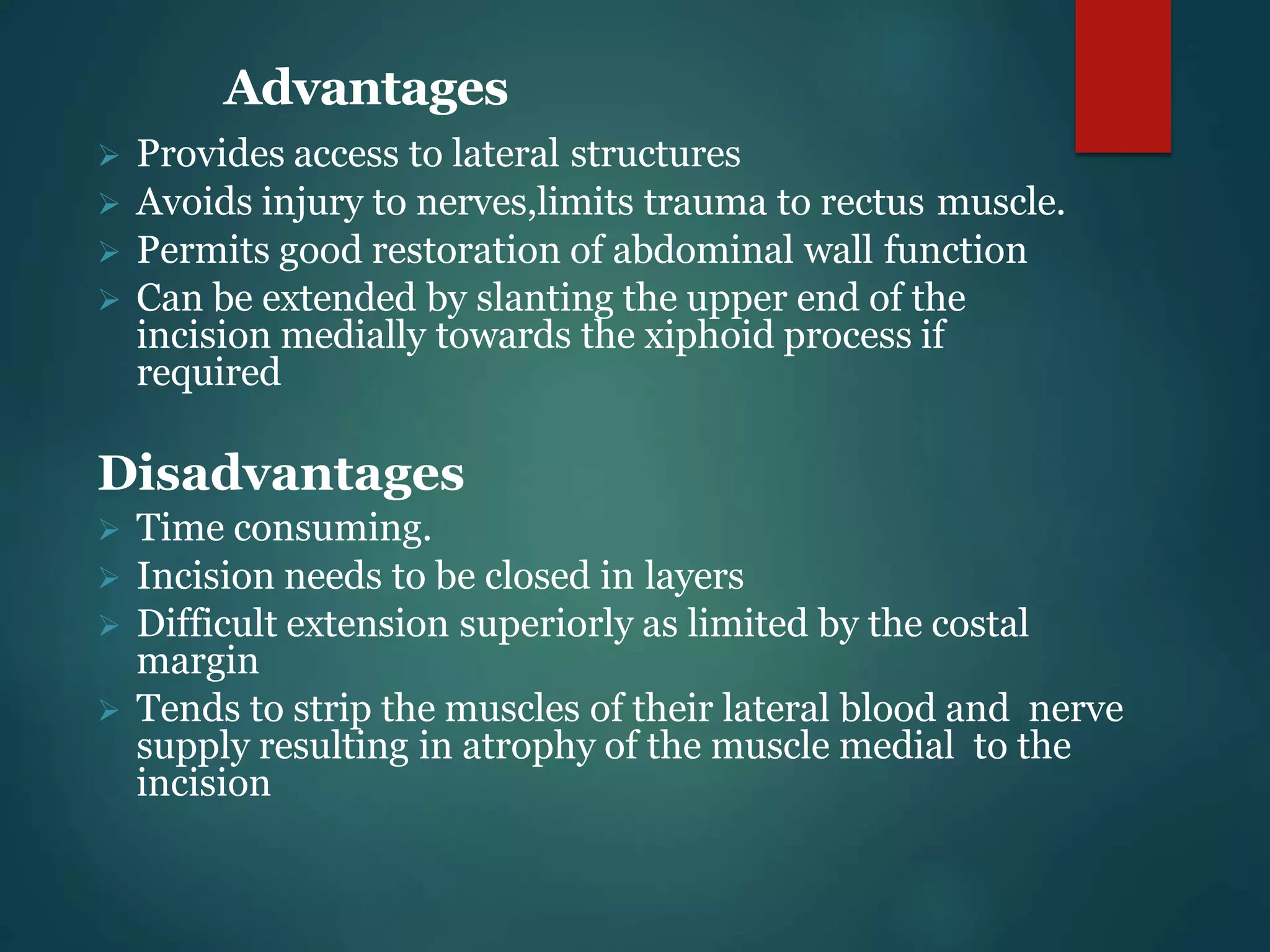 Advantages

➢ Provides access to lateral structures
➢ Avoids injury to nerves,limits trauma to rectus muscle.
➢ Permits good restoration of abdominal wall function
➢ Can be extended by slanting the upper end of the incision medially towards the xiphoid process if required

Disadvantages

➢ Time consuming.
➢ Incision needs to be closed in layers
➢ Difficult extension superiorly as limited by the costal margin
➢ Tends to strip the muscles of their lateral blood and nerve supply resulting in atrophy of the muscle medial to the incision